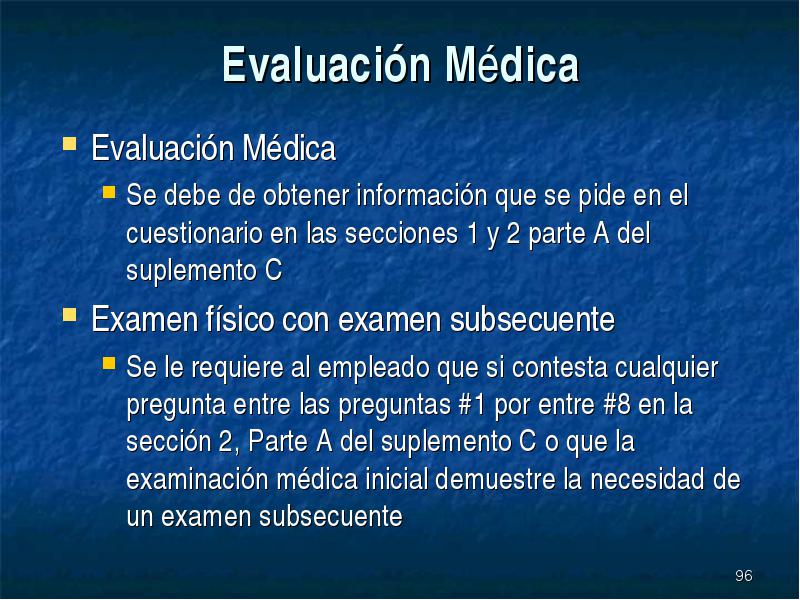 Evaluación Médica

Evaluación Médica

Se debe de obtener información que se pide en el cuestionario en las secciones 1 y 2 parte A del suplemento C

Examen físico con examen subsecuente

Se le requiere al empleado que si contesta cualquier pregunta entre las preguntas #1 por entre #8 en la sección 2, Parte A del suplemento C o que la examinación médica inicial demuestre la necesidad de un examen subsecuente

96